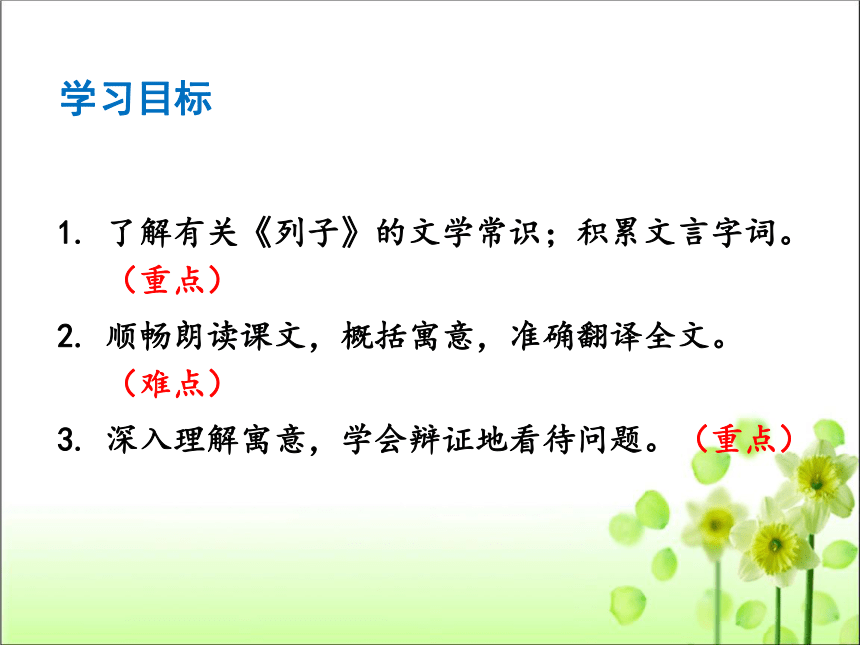 学习目标

1. 了解有关《列子》的文学常识；积累文言字词。（重点）

2. 顺畅朗读课文，概括寓意，准确翻译全文。（难点）

3. 深入理解寓意，学会辩证地看待问题。（重点）